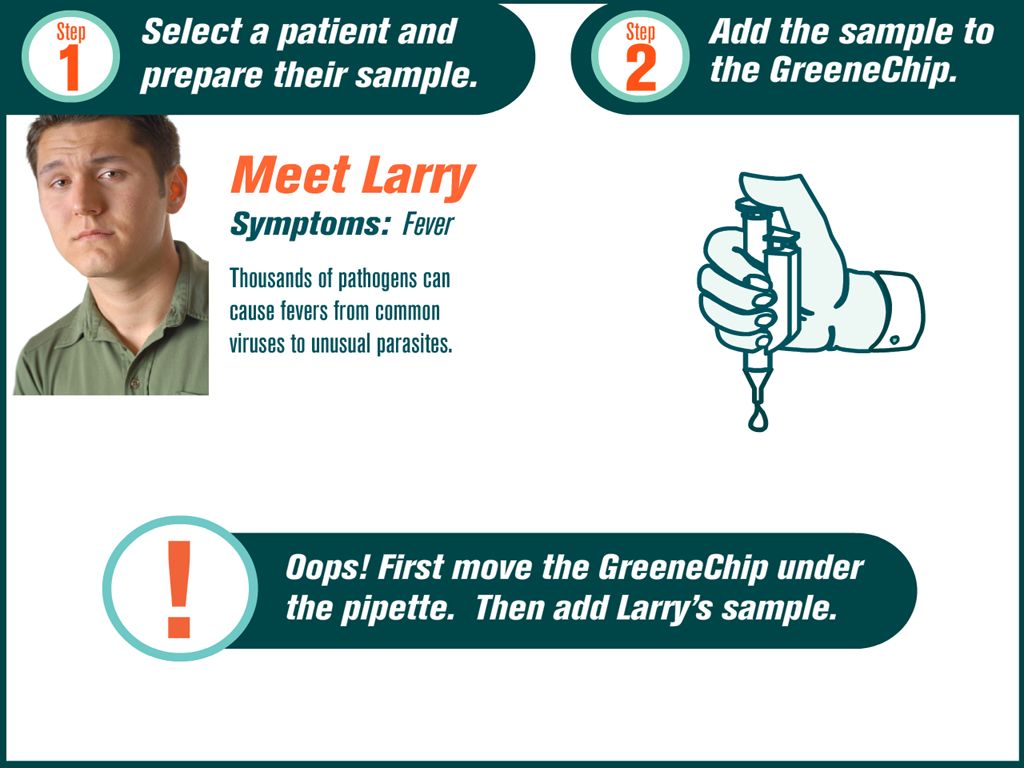 Step 1 Select a patient and prepare their sample.

Step 2 Add the sample to the GreeneChip.

Meet Larry

Symptoms: Fever

Thousands of pathogens can cause fevers from common viruses to unusual parasites.

!

Oops! First move the GreeneChip under the pipette. Then add Larry's sample.